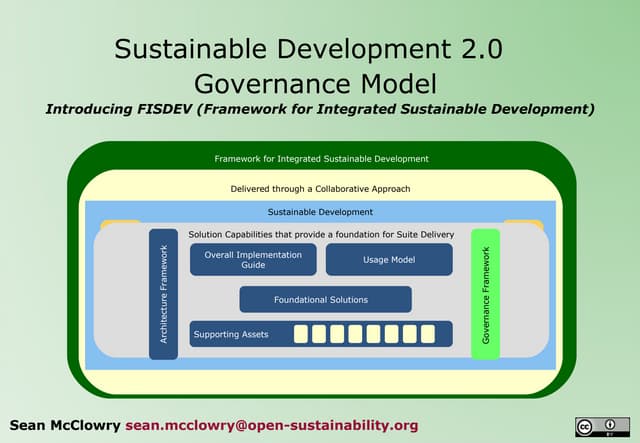 Sustainable Development 2.0
Governance Model
Introducing FISDEV (Framework for Integrated Sustainable Development)

Framework for Integrated Sustainable Development

Delivered through a Collaborative Approach

Sustainable Development

Architecture Framework

Solution Capabilities that provide a foundation for Suite Delivery

Overall Implementation Guide

Usage Model

Foundational Solutions

Supporting Assets

Governance Framework

Sean McClowry sean.mcclowry@open-sustainability.org

cc BY